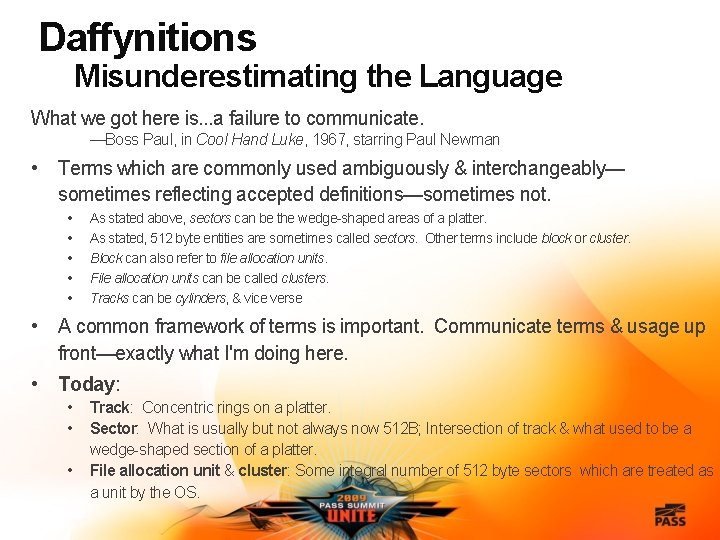 Daffynitions
Misunderestimating the Language

What we got here is...a failure to communicate.
—Boss Paul, in Cool Hand Luke, 1967, starring Paul Newman

• Terms which are commonly used ambiguously & interchangeably—sometimes reflecting accepted definitions—sometimes not.
  • As stated above, sectors can be the wedge-shaped areas of a platter.
  • As stated, 512 byte entities are sometimes called sectors. Other terms include block or cluster.
  • Block can also refer to file allocation units.
  • File allocation units can be called clusters.
  • Tracks can be cylinders, & vice verse
• A common framework of terms is important. Communicate terms & usage up front—exactly what I'm doing here.
• Today:
  • Track: Concentric rings on a platter.
  • Sector: What is usually but not always now 512B; Intersection of track & what used to be a wedge-shaped section of a platter.
  • File allocation unit & cluster: Some integral number of 512 byte sectors which are treated as a unit by the OS.

2009 PASS SUMMIT UNITE

PASS